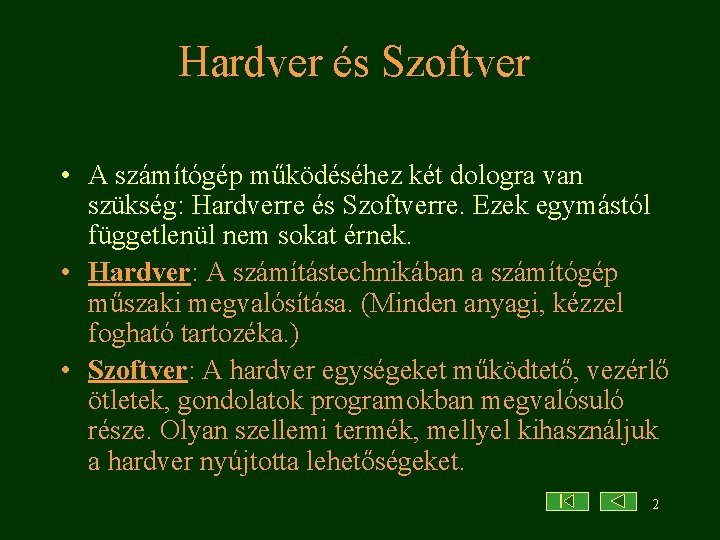 Hardver és Szoftver

• A számítógép működéséhez két dologra van szükség: Hardverre és Szoftverre. Ezek egymástól függetlenül nem sokat érnek.

• Hardver: A számítástechnikában a számítógép műszaki megvalósítása. (Minden anyagi, kézzel fogható tartozéka.)

• Szoftver: A hardver egységeket működtető, vezérlő ötletek, gondolatok programokban megvalósuló része. Olyan szellemi termék, mellyel kihasználjuk a hardver nyújtotta lehetőségeket.

2